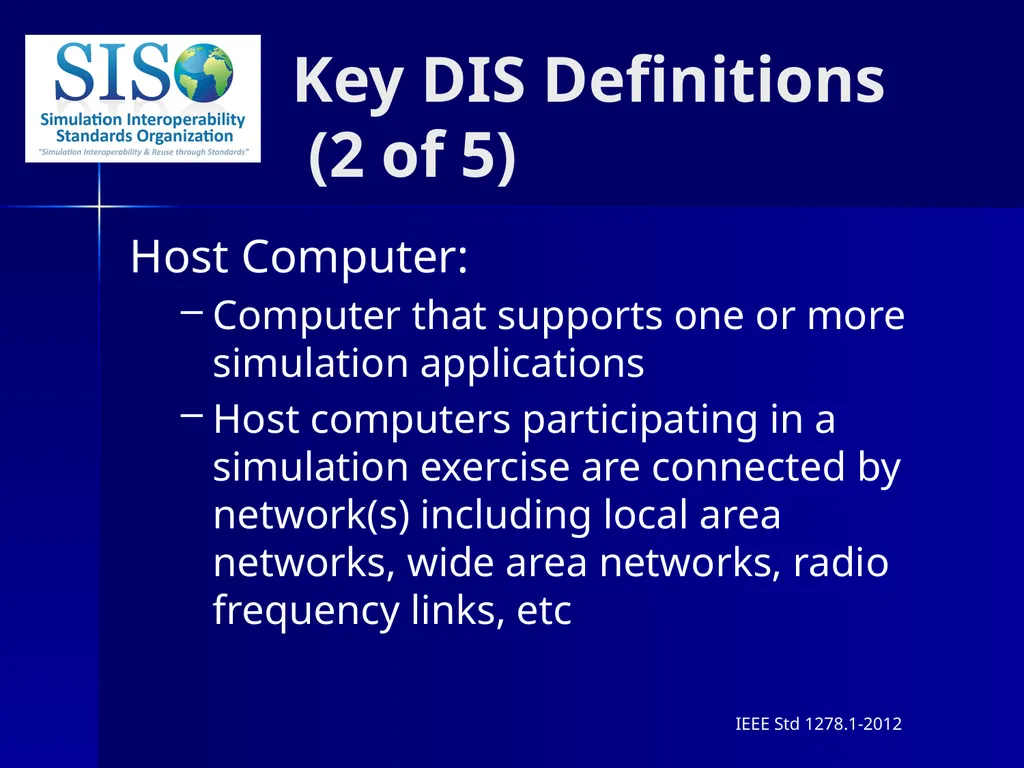 SISO
Simulation Interoperability Standards Organization
"Simulation Interoperability & Reuse through Standards"

Key DIS Definitions (2 of 5)

Host Computer:

– Computer that supports one or more simulation applications

– Host computers participating in a simulation exercise are connected by network(s) including local area networks, wide area networks, radio frequency links, etc

IEEE Std 1278.1-2012